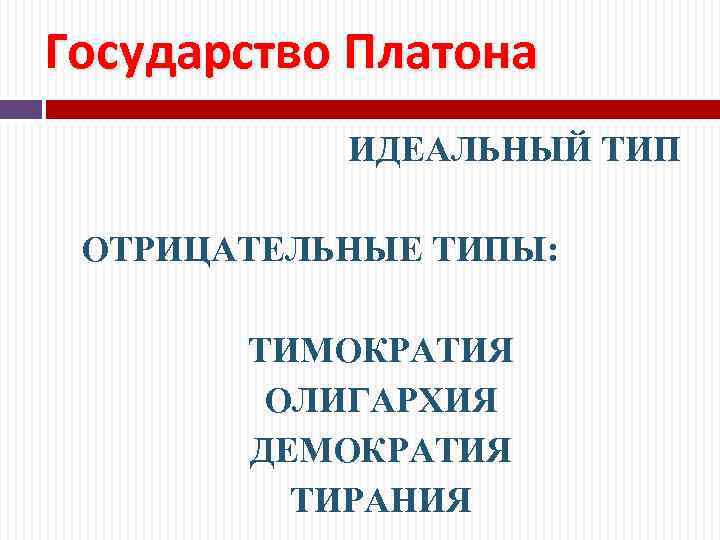 Государство Платона

ИДЕАЛЬНЫЙ ТИП

ОТРИЦАТЕЛЬНЫЕ ТИПЫ:

ТИМОКРАТИЯ
ОЛИГАРХИЯ
ДЕМОКРАТИЯ
ТИРАНИЯ